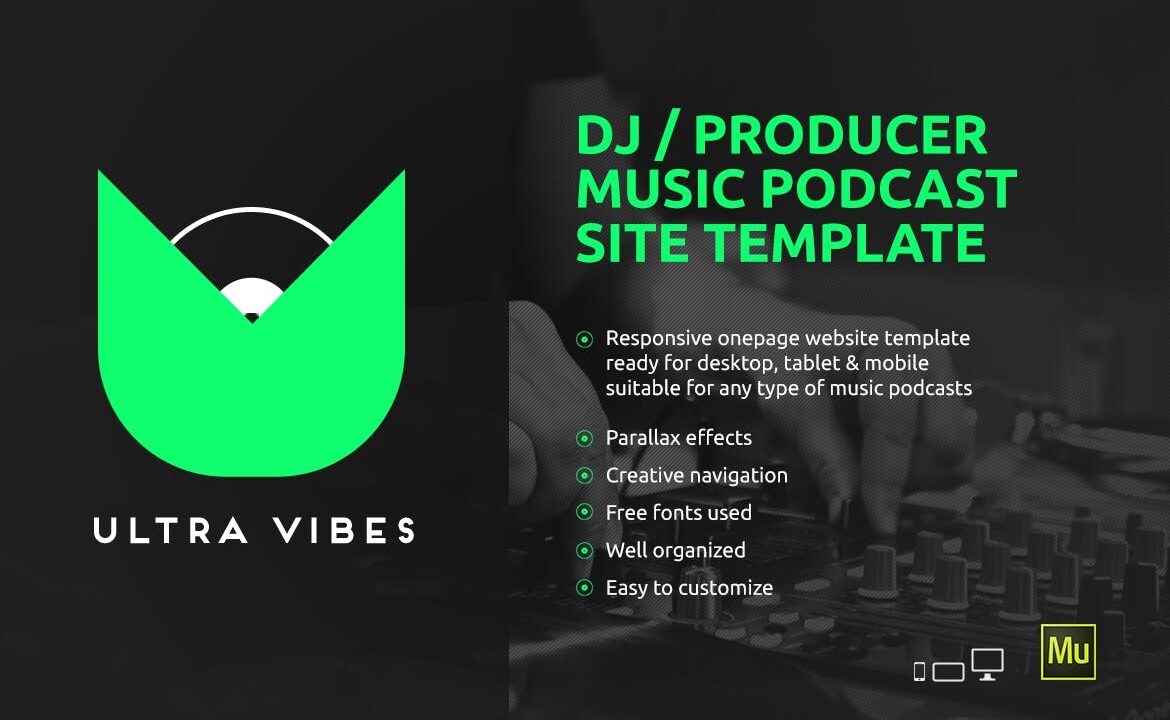 ULTRA VIBES

DJ / PRODUCER MUSIC PODCAST SITE TEMPLATE

Responsive onepage website template ready for desktop, tablet & mobile suitable for any type of music podcasts

Parallax effects

Creative navigation

Free fonts used

Well organized

Easy to customize

Mu